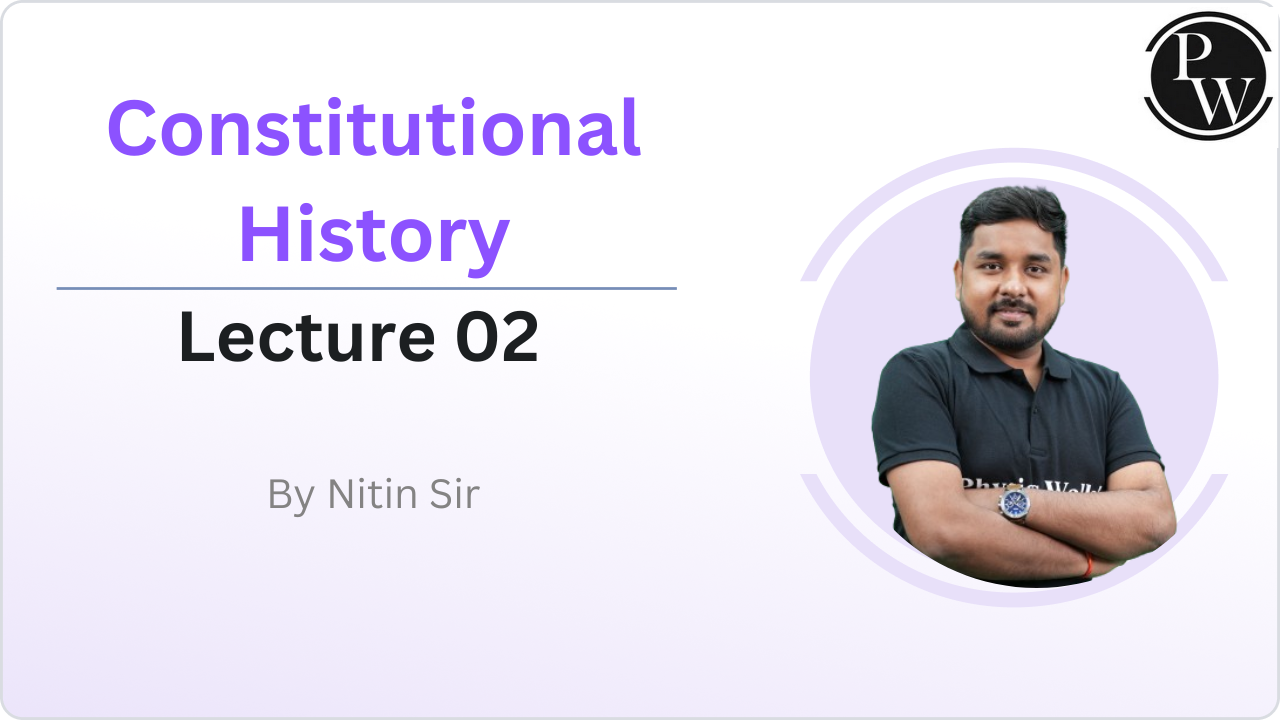 PW

Constitutional History

Lecture 02

By Nitin Sir

Physics Wallah